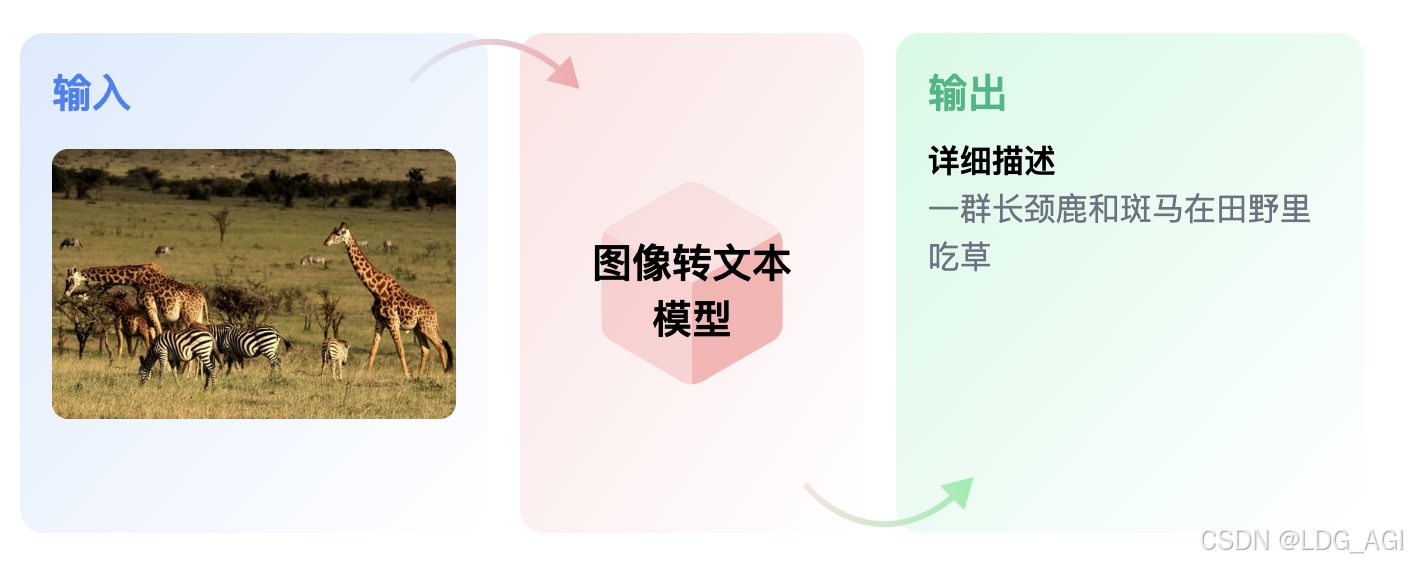 输入

图像转文本模型

输出

详细描述

一群长颈鹿和斑马在田野里吃草

CSDN @LDG_AGI